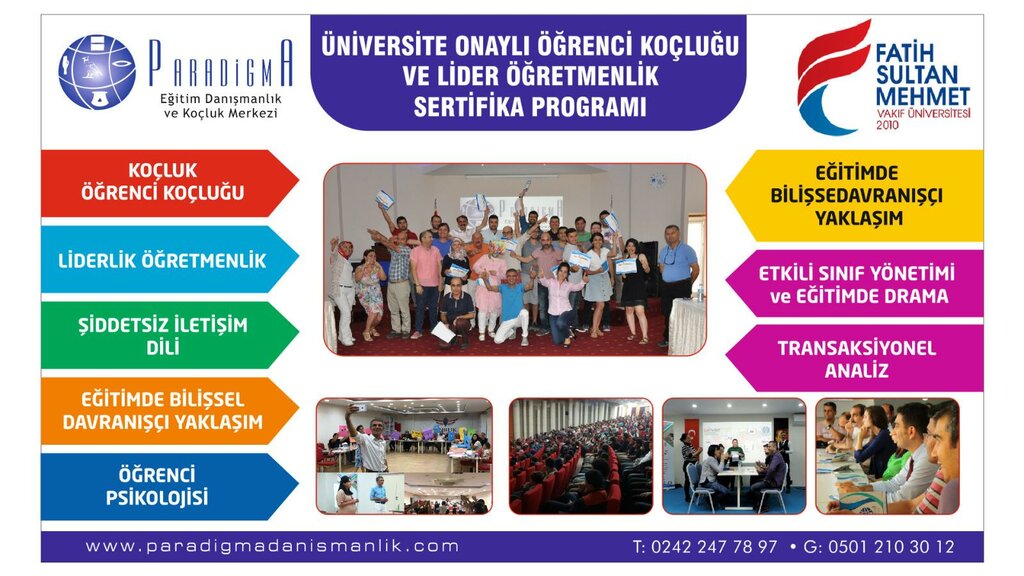 PARADIGMA
Eğitim Danışmanlık
ve Koçluk Merkezi

ÜNİVERSİTE ONAYLI ÖĞRENCİ KOÇLUĞU
VE LİDER ÖĞRETMENLİK
SERTİFİKA PROGRAMI

FATİH
SULTAN
MEHMET
VAKIF ÜNİVERSİTESİ
2010

KOÇLUK
ÖĞRENCİ KOÇLUĞU

LİDERLİK ÖĞRETMENLİK

ŞİDDETSİZ İLETİŞİM
DİLİ

EĞİTİMDE BİLİŞSEL
DAVRANIŞÇI YAKLAŞIM

ÖĞRENCİ
PSİKOLOJİSİ

EĞİTİMDE
BİLİŞSEDAVRANIŞÇI
YAKLAŞIM

ETKİLİ SINIF YÖNETİMİ
ve EĞİTİMDE DRAMA

TRANSAKSİYONEL
ANALİZ

www.paradigmadanismanlik.com

T: 0242 247 78 97 • G: 0501 210 30 12